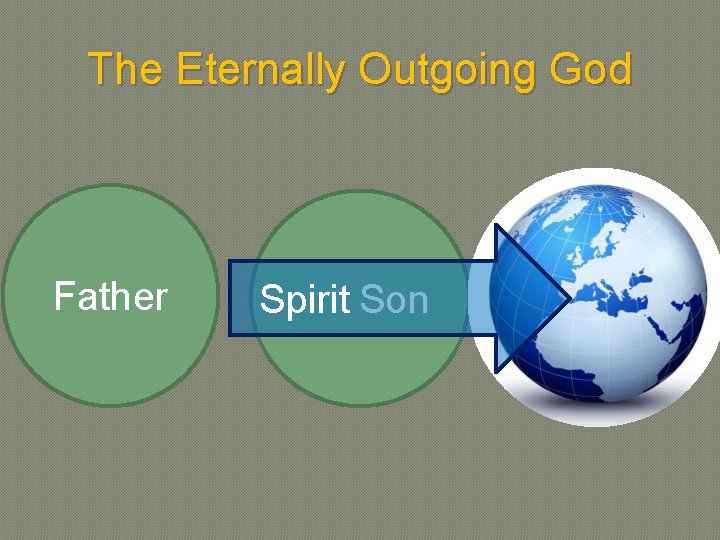 The Eternally Outgoing God

Father

Spirit Son